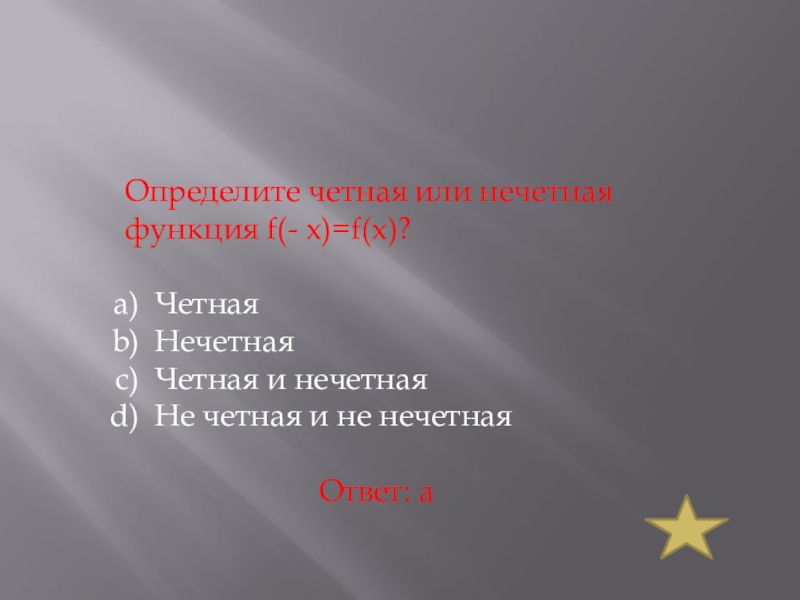 Определите четная или нечетная функция $f(-x)=f(x)$?

a) Четная
b) Нечетная
c) Четная и нечетная
d) Не четная и не нечетная

Ответ: а